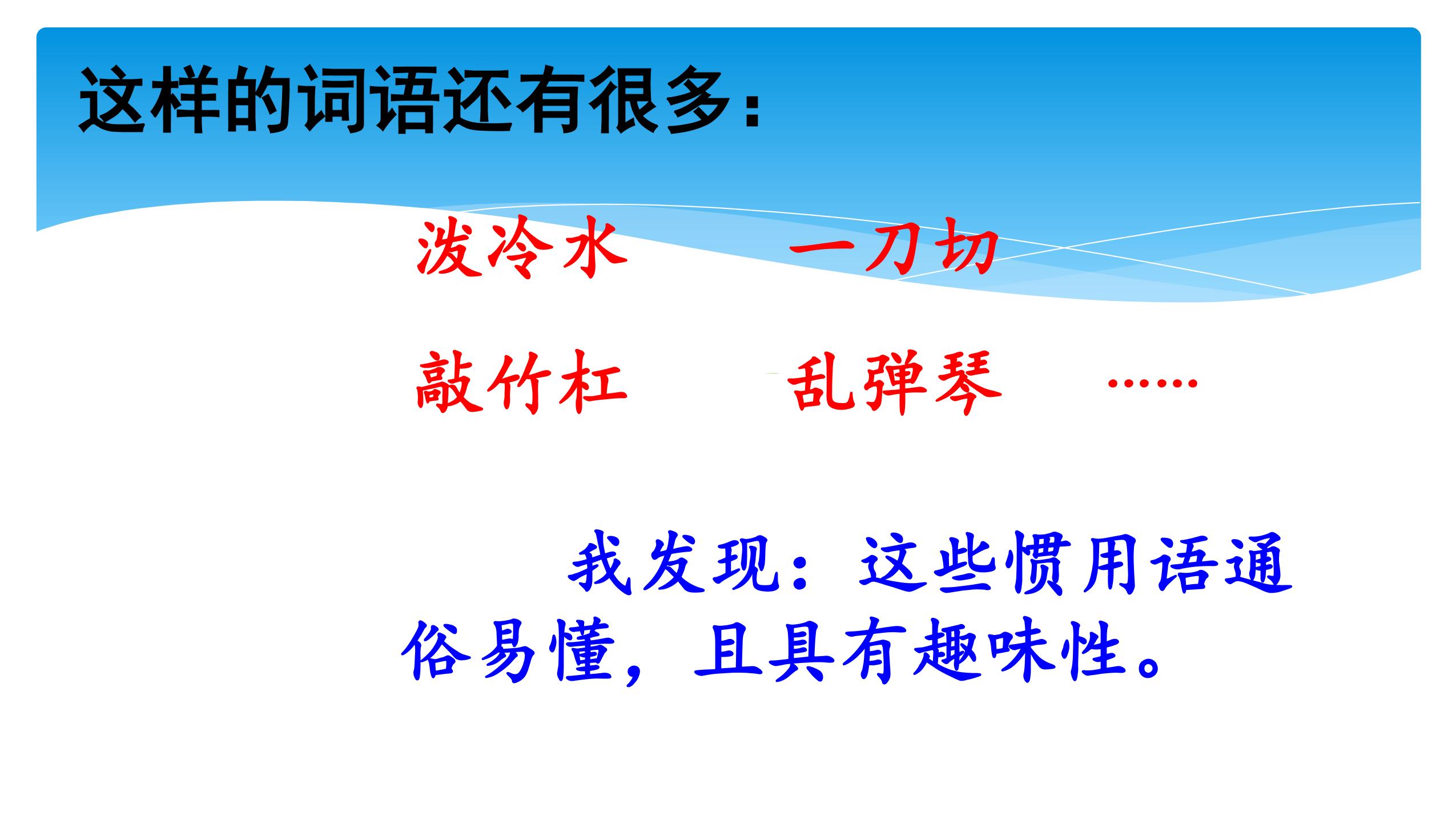 这样的词语还有很多：

泼冷水　一刀切

敲竹杠　乱弹琴　……

我发现：这些惯用语通俗易懂，且具有趣味性。